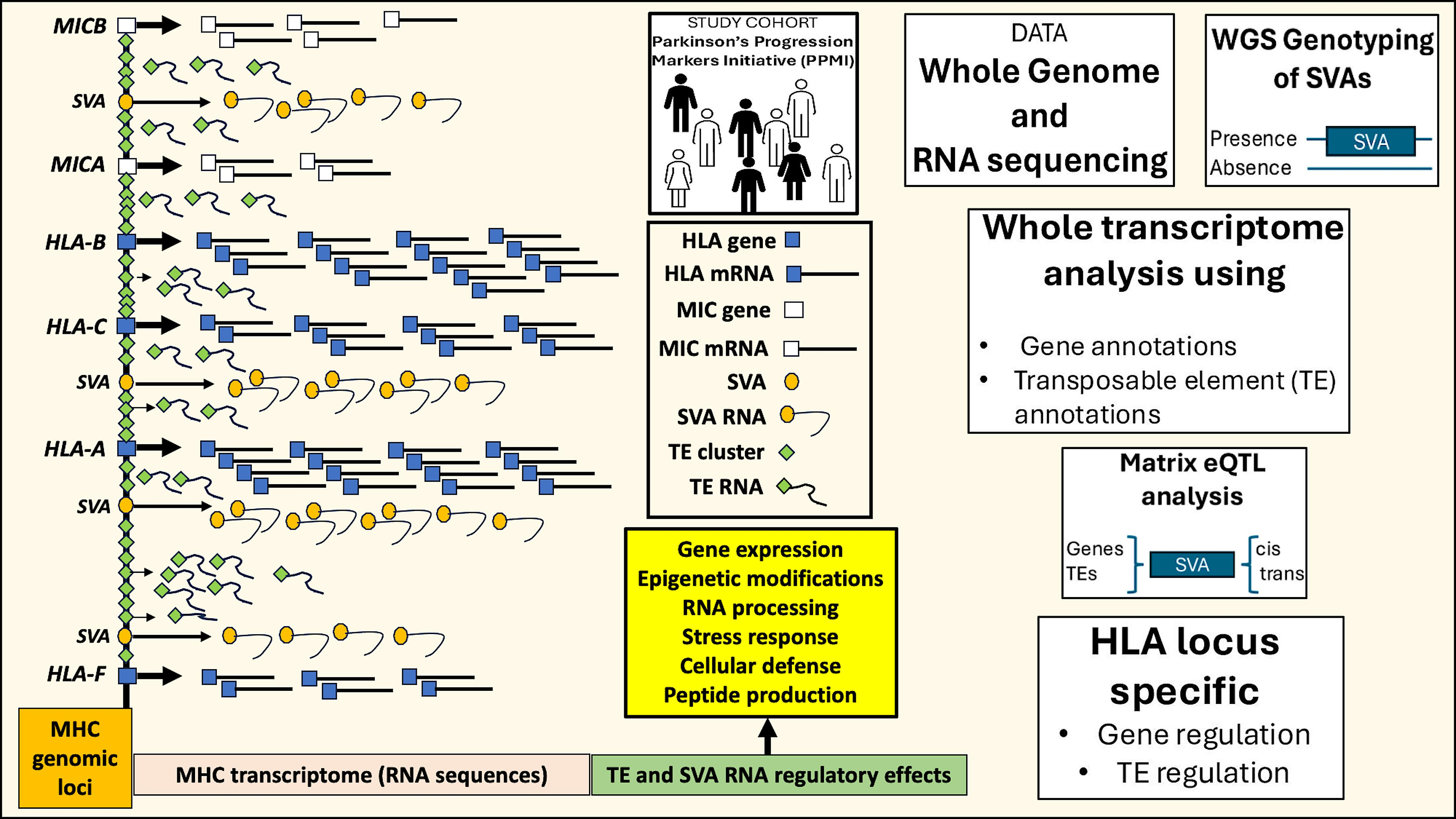 MICB

SVA

MICA

HLA-B

HLA-C

SVA

HLA-A

SVA

SVA

HLA-F

MHC genomic loci

MHC transcriptome (RNA sequences)

TE and SVA RNA regulatory effects

STUDY COHORT
Parkinson's Progression Markers Initiative (PPMI)

HLA gene
HLA mRNA
MIC gene
MIC mRNA
SVA
SVA RNA
TE cluster
TE RNA

Gene expression
Epigenetic modifications
RNA processing
Stress response
Cellular defense
Peptide production

DATA
Whole Genome and RNA sequencing

WGS Genotyping of SVAs

Presence SVA
Absence

Whole transcriptome analysis using

• Gene annotations
• Transposable element (TE) annotations

Matrix eQTL analysis

Genes
TEs
SVA
cis
trans

HLA locus specific
• Gene regulation
• TE regulation